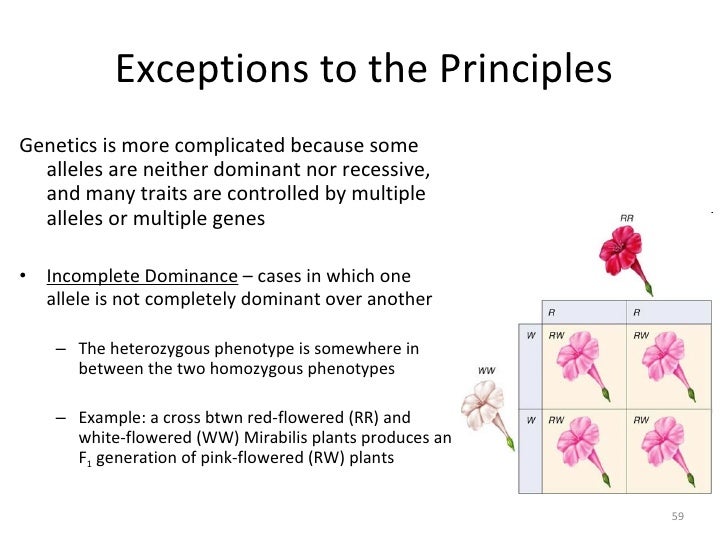 Exceptions to the Principles

Genetics is more complicated because some alleles are neither dominant nor recessive, and many traits are controlled by multiple alleles or multiple genes

• Incomplete Dominance – cases in which one allele is not completely dominant over another

– The heterozygous phenotype is somewhere in between the two homozygous phenotypes

– Example: a cross btwn red-flowered (RR) and white-flowered (WW) Mirabilis plants produces an $F_1$ generation of pink-flowered (RW) plants

RR

WW

| | R | R |
|---|---|---|
| W | RW | RW |
| W | RW | RW |

59